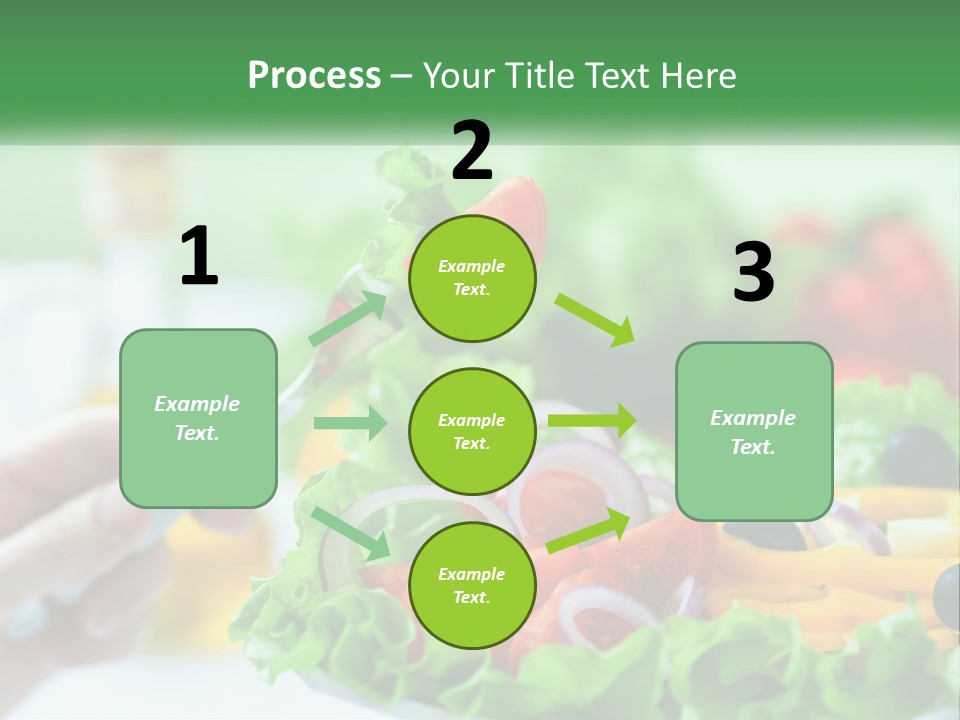 Process – Your Title Text Here

1

Example Text.

2

Example Text.

Example Text.

Example Text.

3

Example Text.